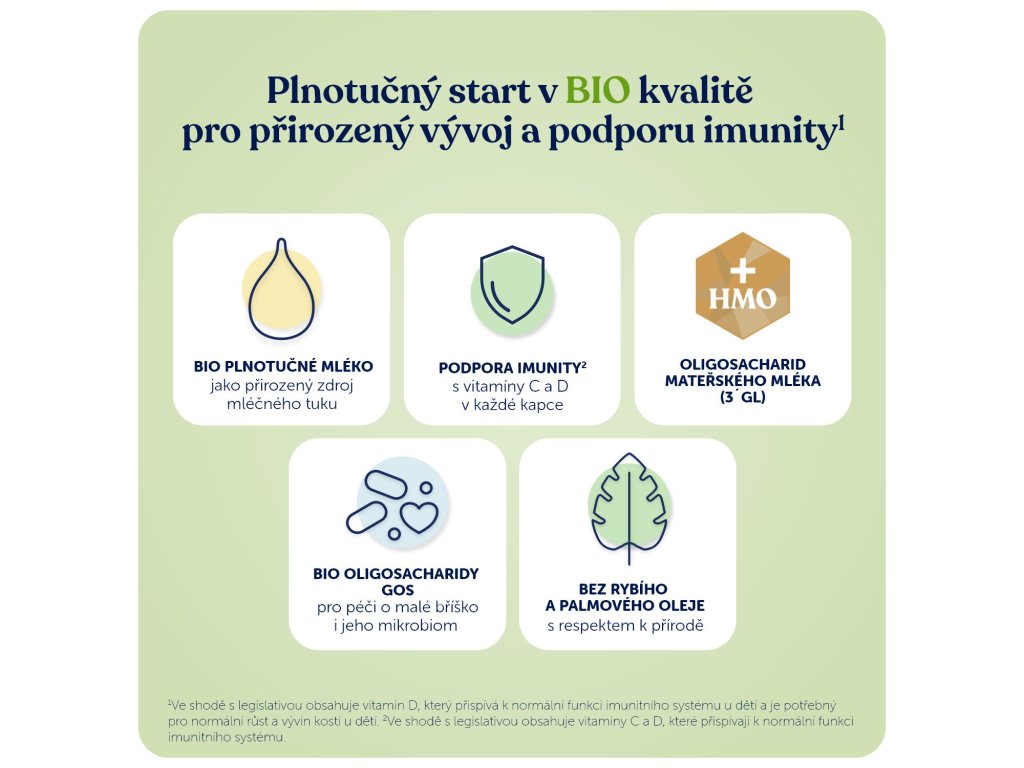 Plnotučný start v BIO kvalitě pro přirozený vývoj a podporu imunity$^1$

BIO PLNOTUČNÉ MLÉKO
jako přirozený zdroj mléčného tuku

PODPORA IMUNITY$^2$
s vitamíny C a D v každé kapce

+ HMO

OLIGOSACHARID MATEŘSKÉHO MLÉKA (3´GL)

BIO OLIGOSACHARIDY GOS
pro péči o malé bříško i jeho mikrobiom

BEZ RYBÍHO A PALMOVÉHO OLEJE
s respektem k přírodě

$^1$Ve shodě s legislativou obsahuje vitamin D, který přispívá k normální funkci imunitního systému u dětí a je potřebný pro normální růst a vývin kostí u dětí. $^2$Ve shodě s legislativou obsahuje vitamíny C a D, které přispívají k normální funkci imunitního systému.